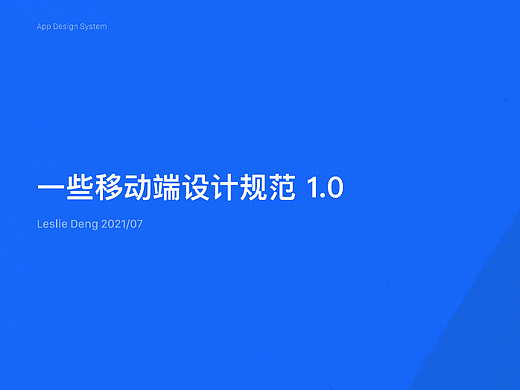 App Design System

一些移动端设计规范 1.0

Leslie Deng 2021/07